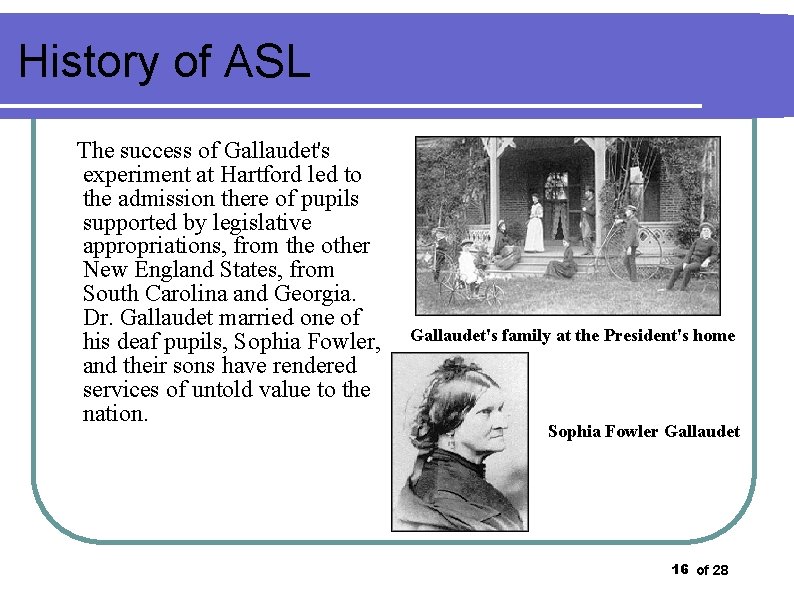 History of ASL

The success of Gallaudet's experiment at Hartford led to the admission there of pupils supported by legislative appropriations, from the other New England States, from South Carolina and Georgia. Dr. Gallaudet married one of his deaf pupils, Sophia Fowler, and their sons have rendered services of untold value to the nation.

Gallaudet's family at the President's home

Sophia Fowler Gallaudet

16 of 28